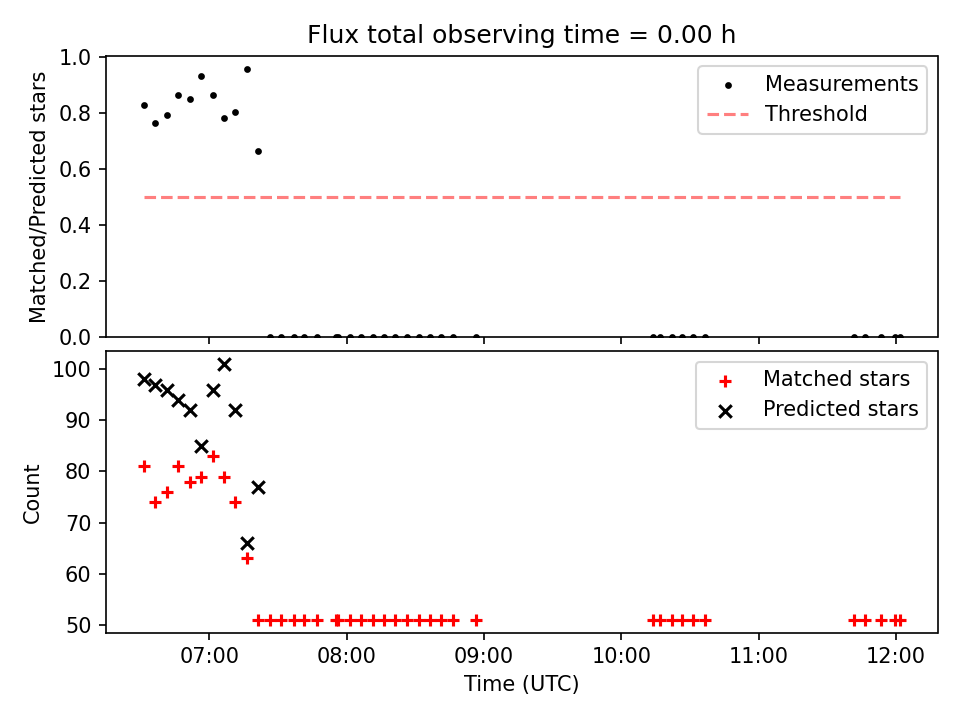 Flux total observing time = 0.00 h

Matched/Predicted stars

1.0
0.8
0.6
0.4
0.2
0.0

Measurements
Threshold

Count

100
90
80
70
60
50

Matched stars
Predicted stars

07:00
08:00
09:00
10:00
11:00
12:00

Time (UTC)